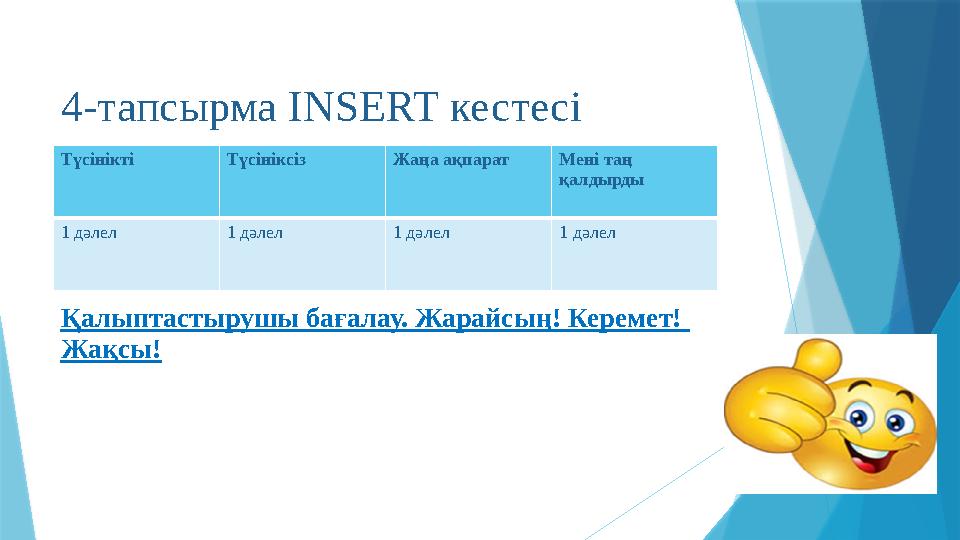 4-тапсырма INSERT кестесі

| Түсінікті | Түсініксіз | Жаңа ақпарат | Мені таң қалдырды |
|---|---|---|---|
| 1 дәлел | 1 дәлел | 1 дәлел | 1 дәлел |

Қалыптастырушы бағалау. Жарайсың! Керемет! Жақсы!